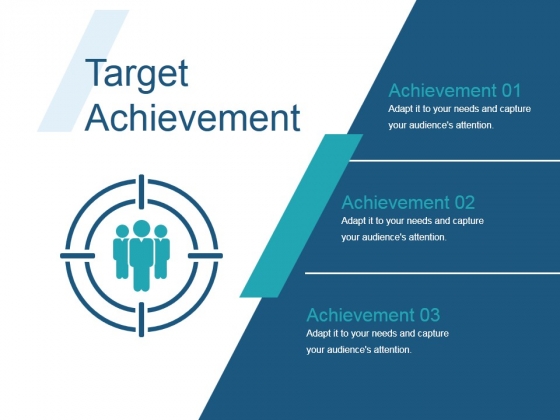 Target Achievement

Achievement 01
Adapt it to your needs and capture your audience's attention.

Achievement 02
Adapt it to your needs and capture your audience's attention.

Achievement 03
Adapt it to your needs and capture your audience's attention.